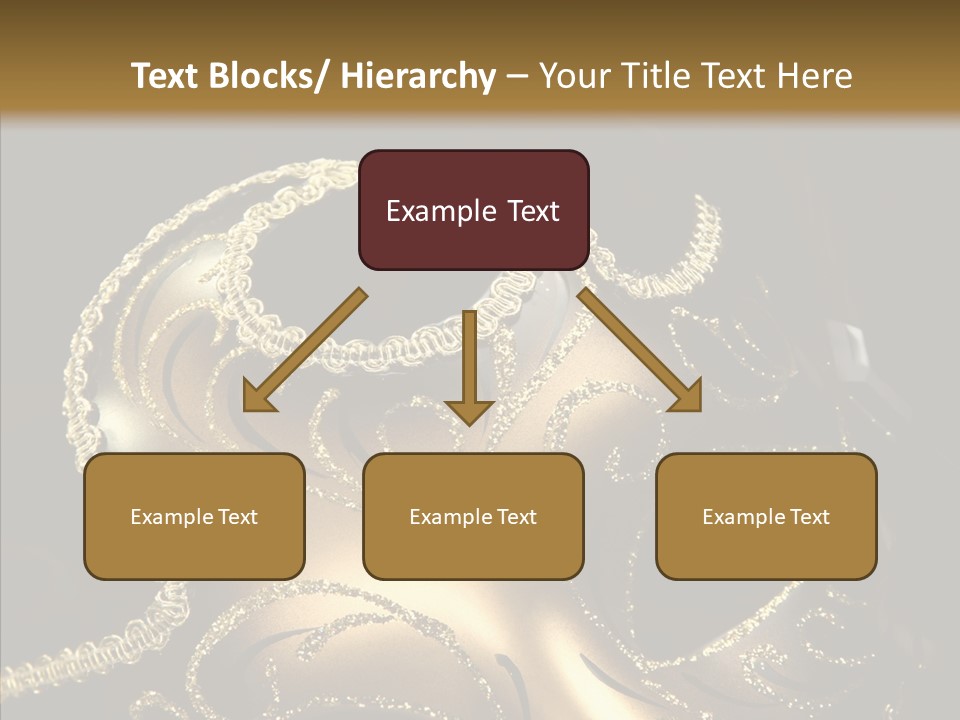 Text Blocks/ Hierarchy – Your Title Text Here

Example Text

Example Text

Example Text

Example Text